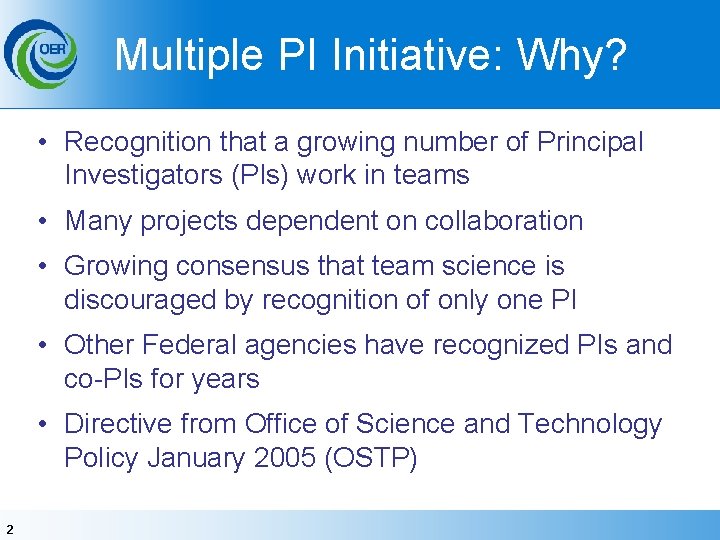 OER

Multiple PI Initiative: Why?

• Recognition that a growing number of Principal Investigators (PIs) work in teams

• Many projects dependent on collaboration

• Growing consensus that team science is discouraged by recognition of only one PI

• Other Federal agencies have recognized PIs and co-PIs for years

• Directive from Office of Science and Technology Policy January 2005 (OSTP)

2